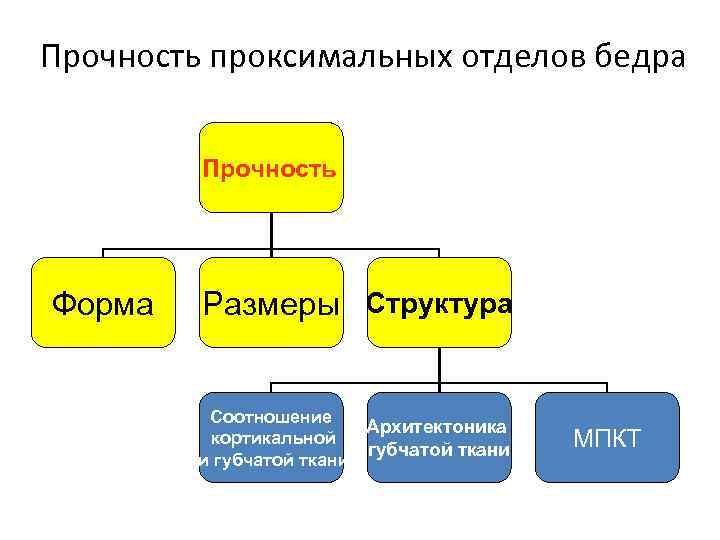 Прочность проксимальных отделов бедра

Прочность

Форма

Размеры

Структура

Соотношение кортикальной и губчатой ткани

Архитектоника губчатой ткани

МПКТ